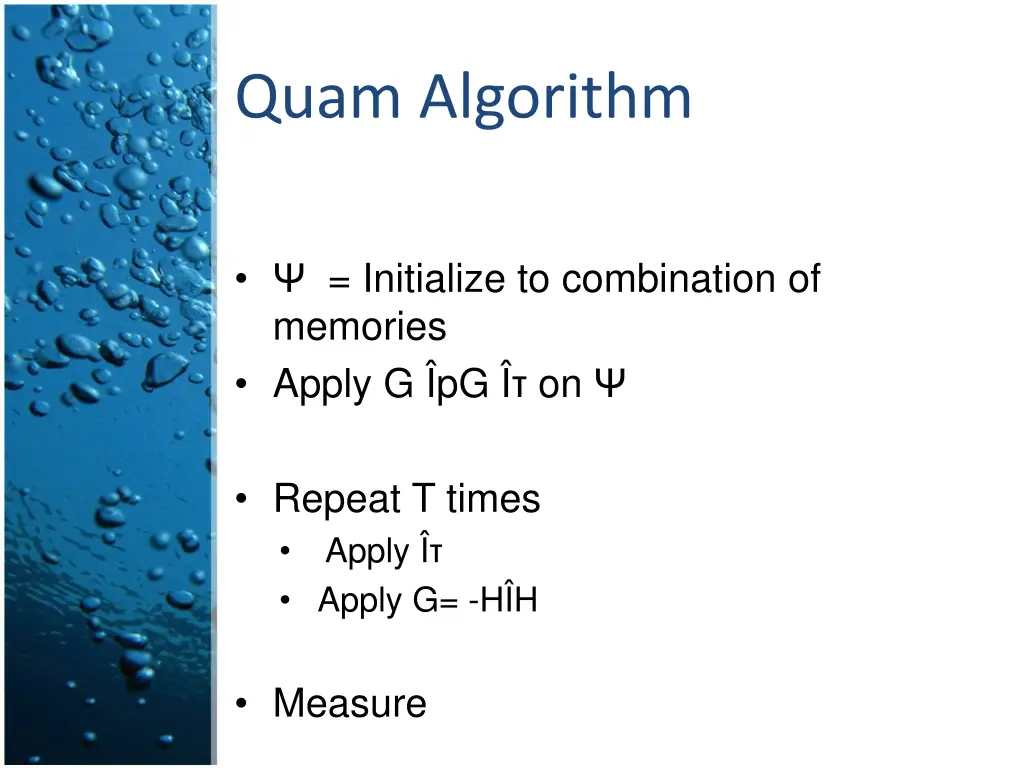 Quam Algorithm

• Ψ = Initialize to combination of memories
• Apply G ÎpG Îτ on Ψ

• Repeat T times
  • Apply Îτ
  • Apply G= -HÎH

• Measure